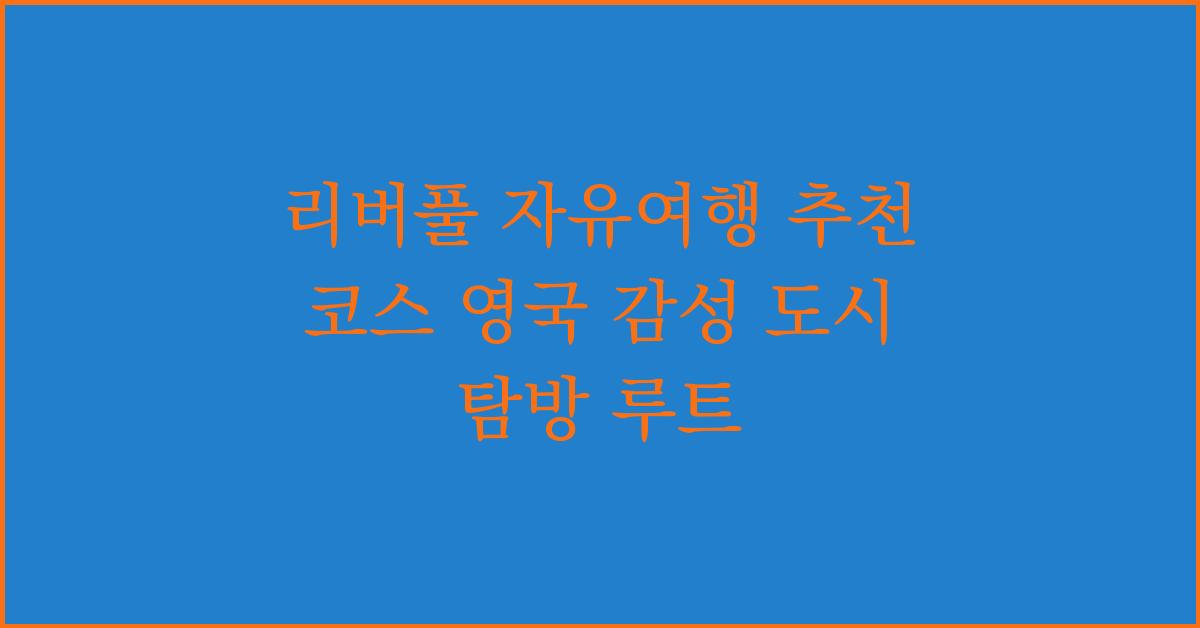 리버풀 자유여행 추천 코스 영국 감성 도시 탐방 루트